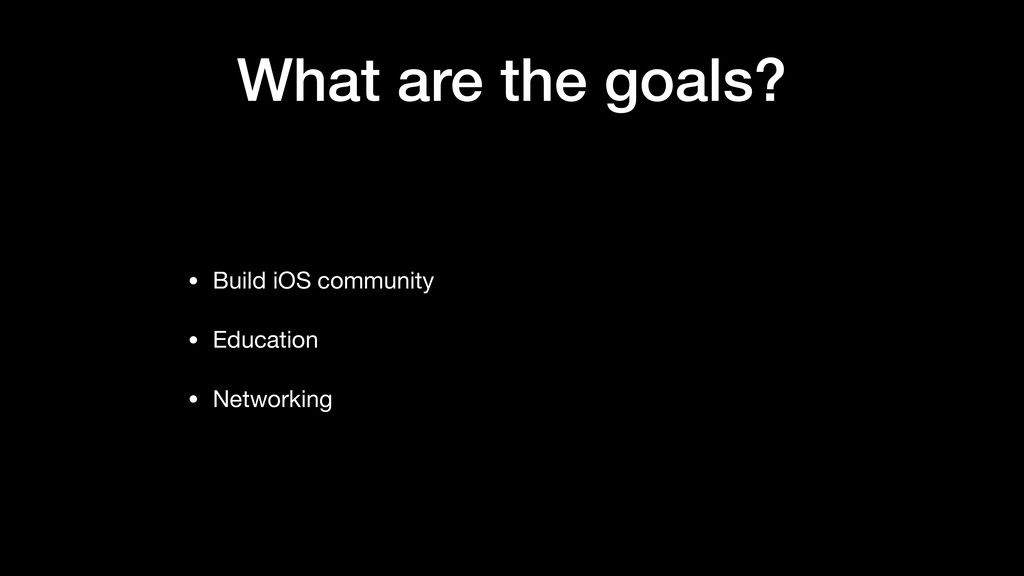 What are the goals?

• Build iOS community
• Education
• Networking